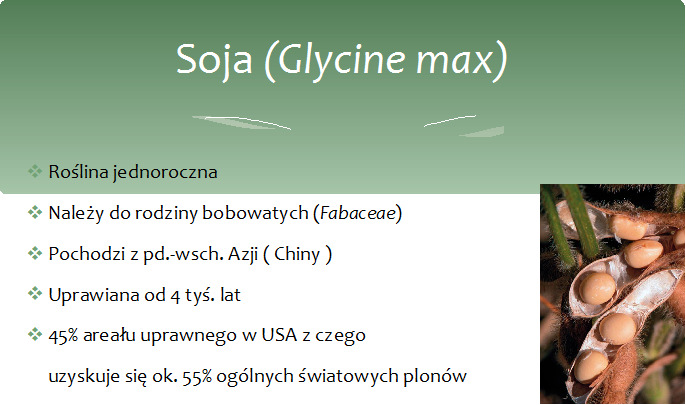 Soja (Glycine max)

❖ Roślina jednoroczna

❖ Należy do rodziny bobowatych (Fabaceae)

❖ Pochodzi z pd.-wsch. Azji ( Chiny )

❖ Uprawiana od 4 tyś. lat

❖ 45% areału uprawnego w USA z czego uzyskuje się ok. 55% ogólnych światowych plonów